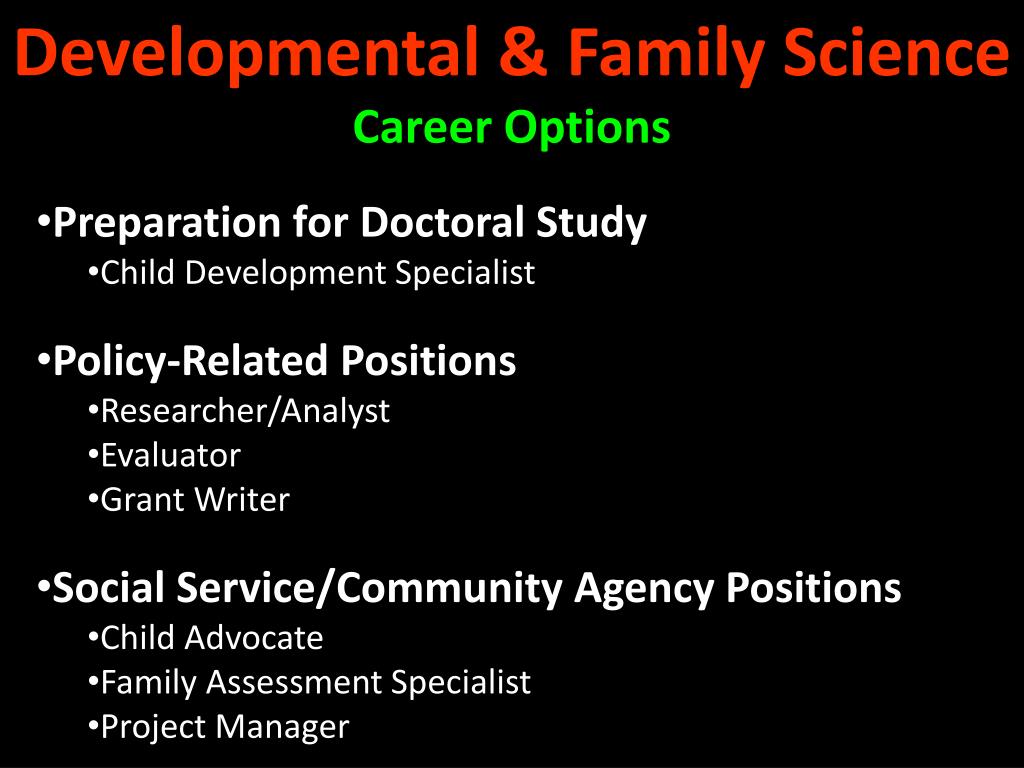 Developmental & Family Science

Career Options

•Preparation for Doctoral Study
•Child Development Specialist

•Policy-Related Positions
•Researcher/Analyst
•Evaluator
•Grant Writer

•Social Service/Community Agency Positions
•Child Advocate
•Family Assessment Specialist
•Project Manager